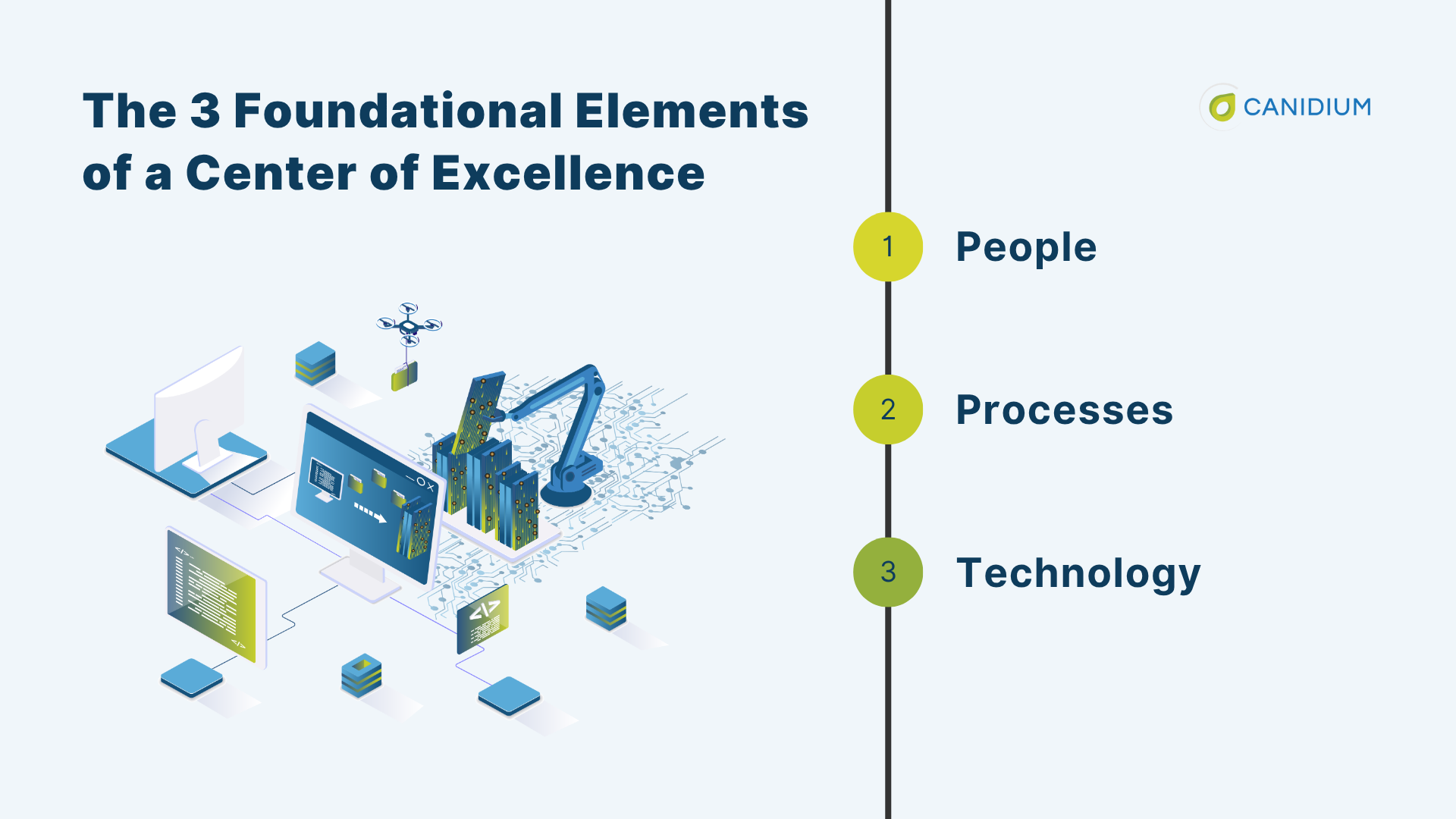 The 3 Foundational Elements of a Center of Excellence

CANIDIUM

1 People

2 Processes

3 Technology